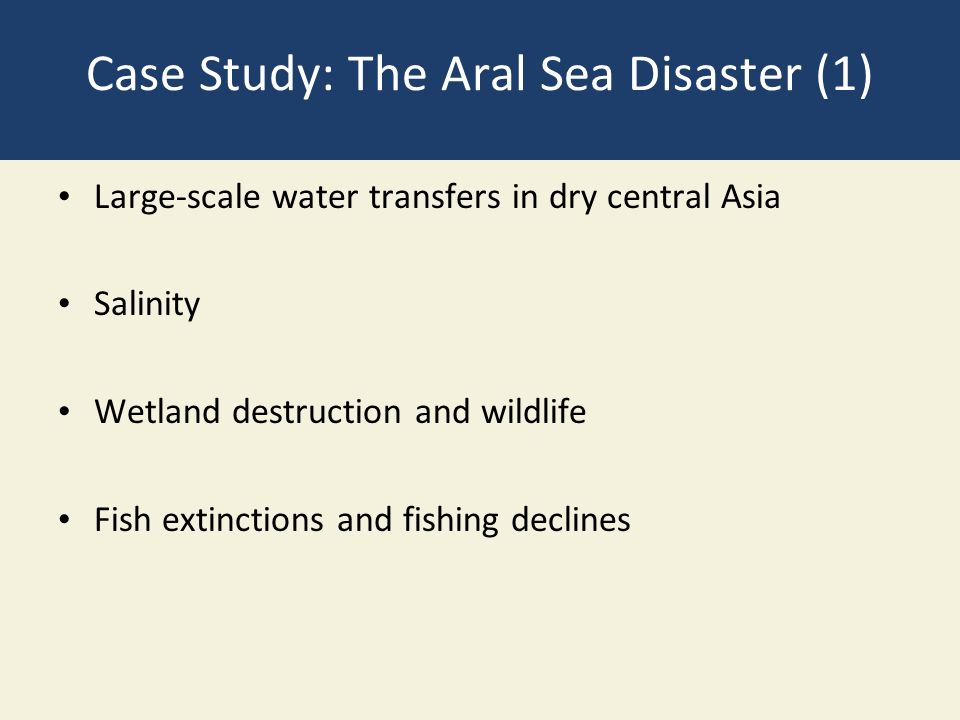 Case Study: The Aral Sea Disaster (1)

• Large-scale water transfers in dry central Asia

• Salinity

• Wetland destruction and wildlife

• Fish extinctions and fishing declines